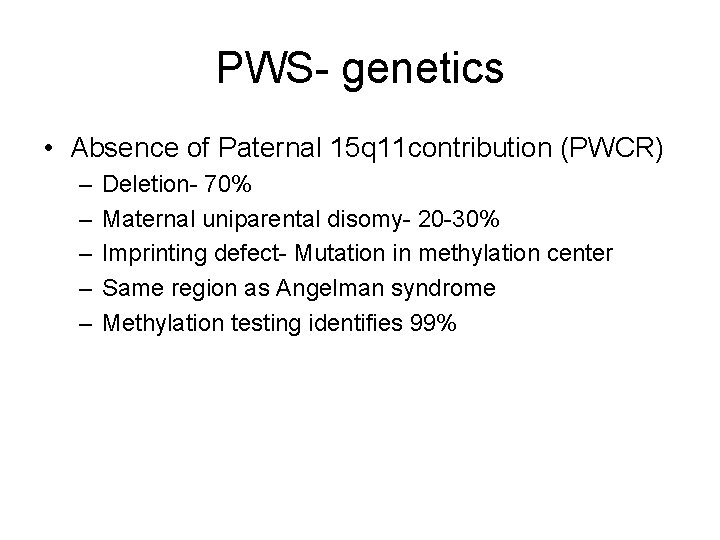 PWS- genetics

• Absence of Paternal 15q11contribution (PWCR)
– Deletion- 70%
– Maternal uniparental disomy- 20-30%
– Imprinting defect- Mutation in methylation center
– Same region as Angelman syndrome
– Methylation testing identifies 99%